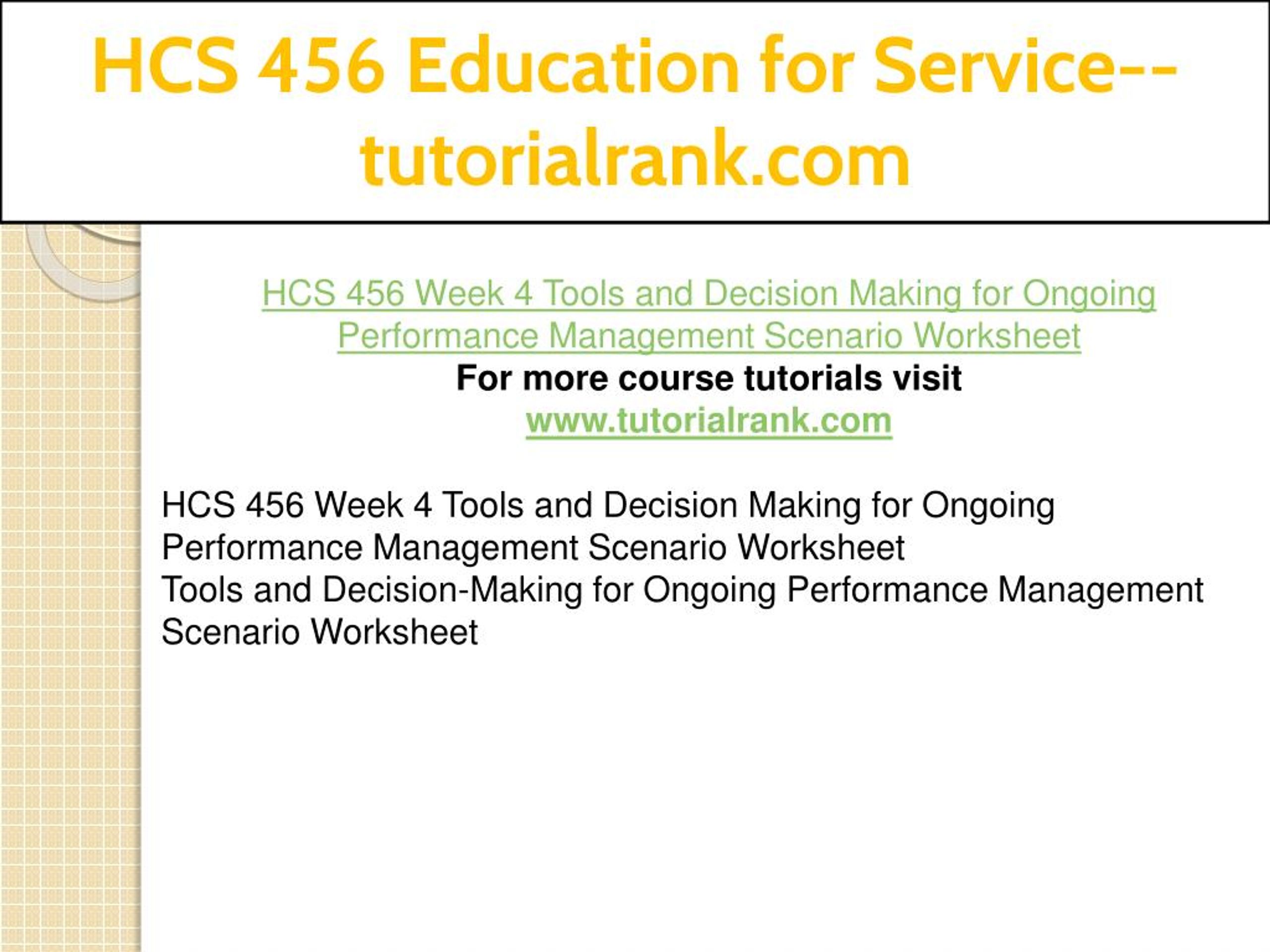 HCS 456 Education for Service--tutorialrank.com

HCS 456 Week 4 Tools and Decision Making for Ongoing Performance Management Scenario Worksheet
For more course tutorials visit
www.tutorialrank.com

HCS 456 Week 4 Tools and Decision Making for Ongoing Performance Management Scenario Worksheet
Tools and Decision-Making for Ongoing Performance Management Scenario Worksheet